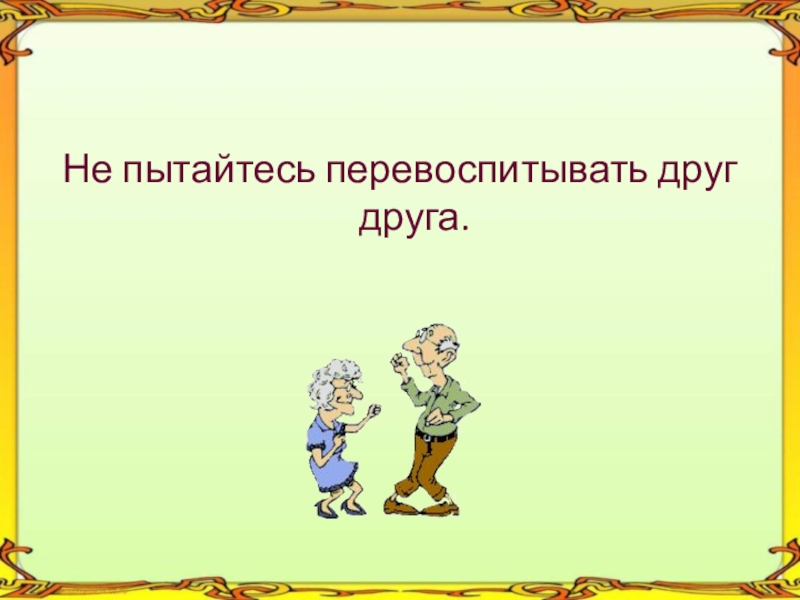 Не пытайтесь перевоспитывать друг друга.